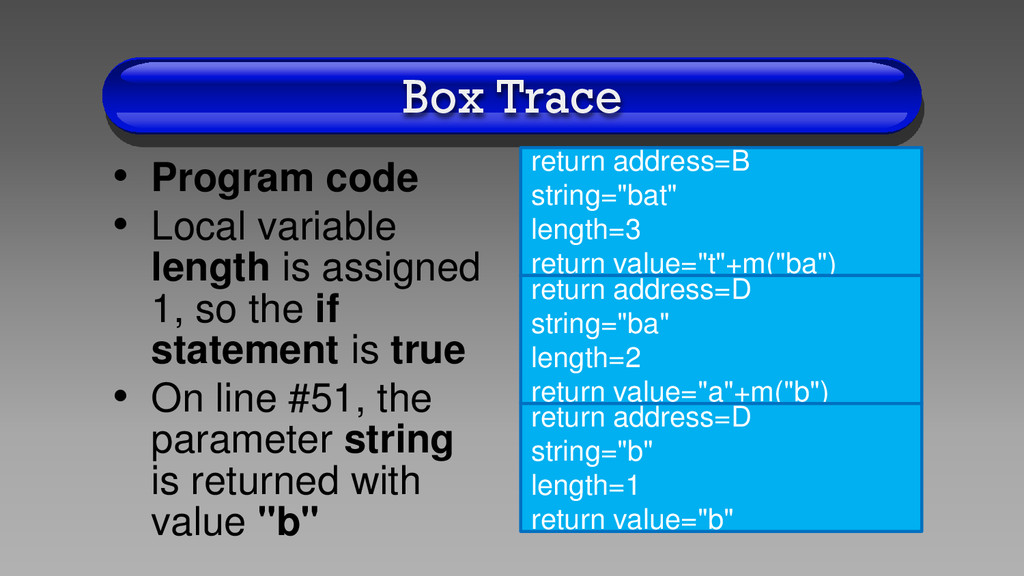 Box Trace

• Program code
• Local variable length is assigned 1, so the if statement is true
• On line #51, the parameter string is returned with value "b"

return address=B
string="bat"
length=3
return value="t"+m("ba")

return address=D
string="ba"
length=2
return value="a"+m("b")

return address=D
string="b"
length=1
return value="b"